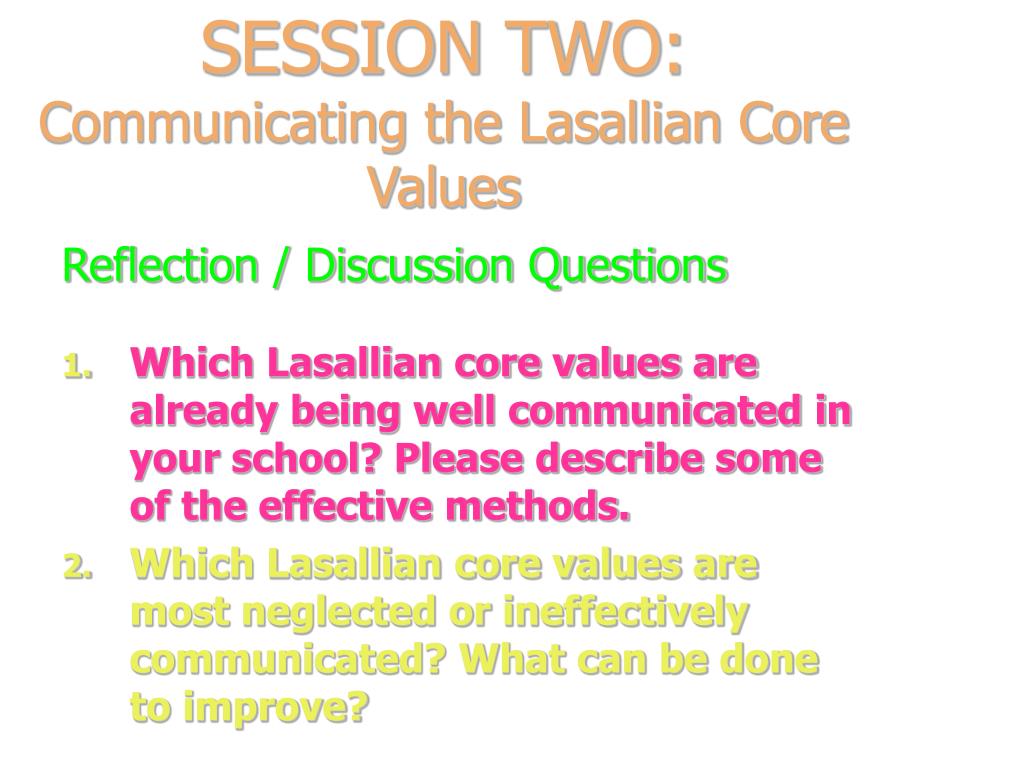 SESSION TWO:
Communicating the Lasallian Core Values

Reflection / Discussion Questions

1. Which Lasallian core values are already being well communicated in your school? Please describe some of the effective methods.

2. Which Lasallian core values are most neglected or ineffectively communicated? What can be done to improve?